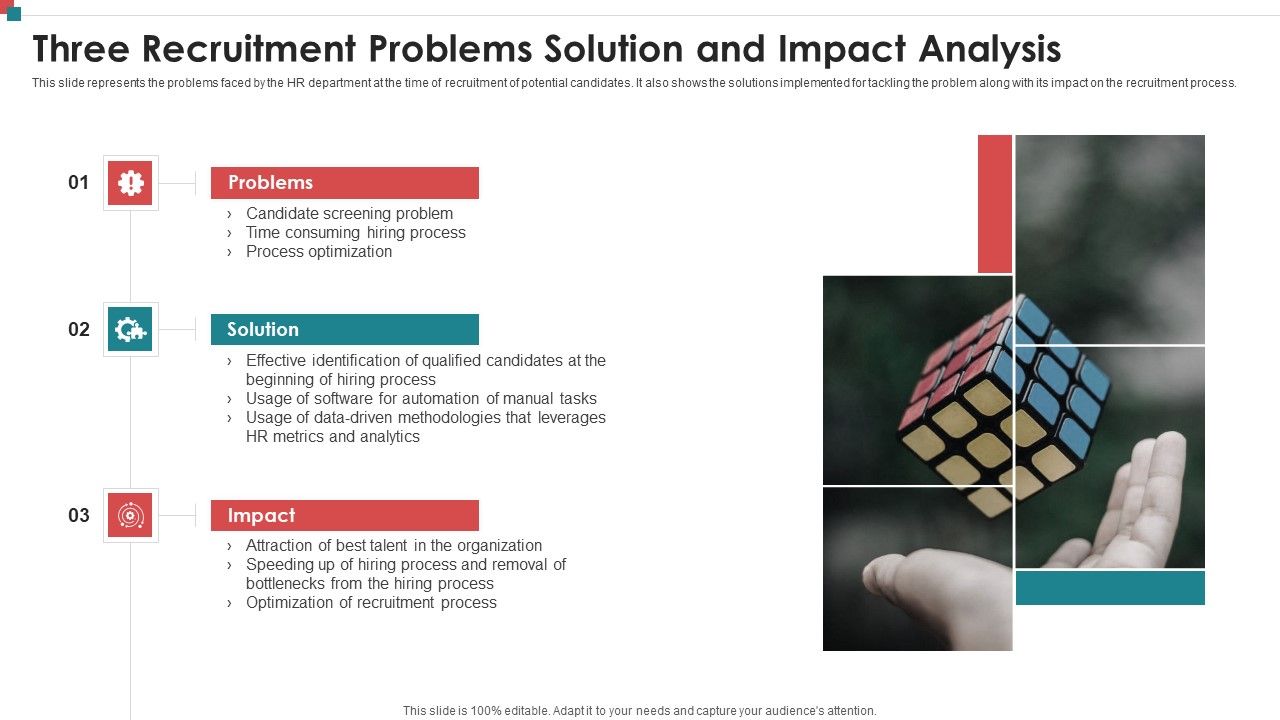 Three Recruitment Problems Solution and Impact Analysis

This slide represents the problems faced by the HR department at the time of recruitment of potential candidates. It also shows the solutions implemented for tackling the problem along with its impact on the recruitment process.

01

Problems

› Candidate screening problem
› Time consuming hiring process
› Process optimization

02

Solution

› Effective identification of qualified candidates at the beginning of hiring process
› Usage of software for automation of manual tasks
› Usage of data-driven methodologies that leverages HR metrics and analytics

03

Impact

› Attraction of best talent in the organization
› Speeding up of hiring process and removal of bottlenecks from the hiring process
› Optimization of recruitment process

This slide is 100% editable. Adapt it to your needs and capture your audience's attention.